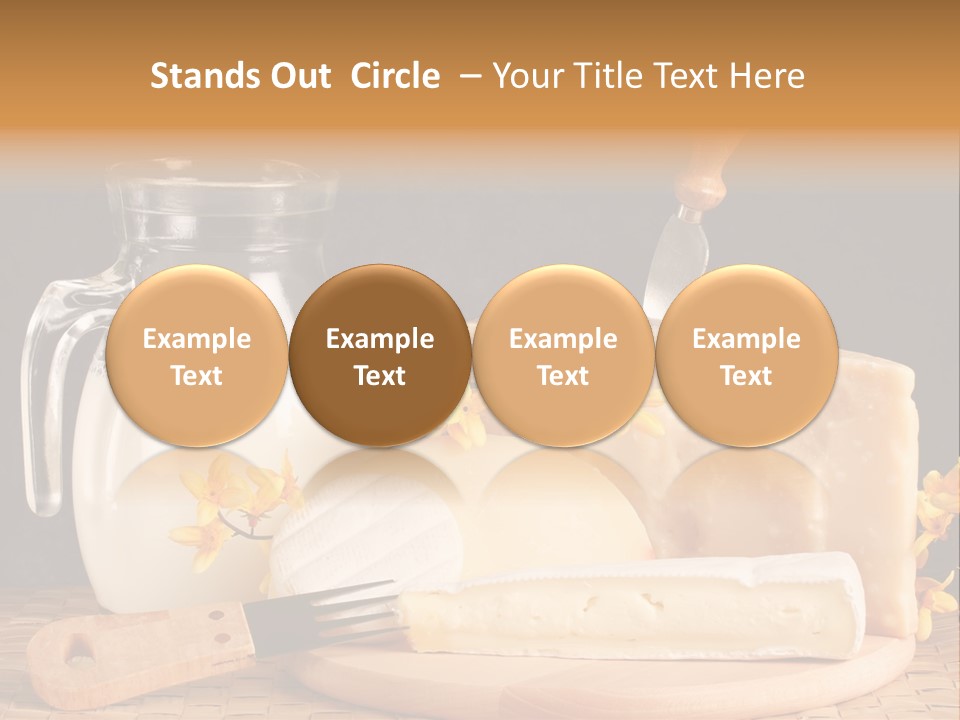 Stands Out Circle – Your Title Text Here

Example Text

Example Text

Example Text

Example Text